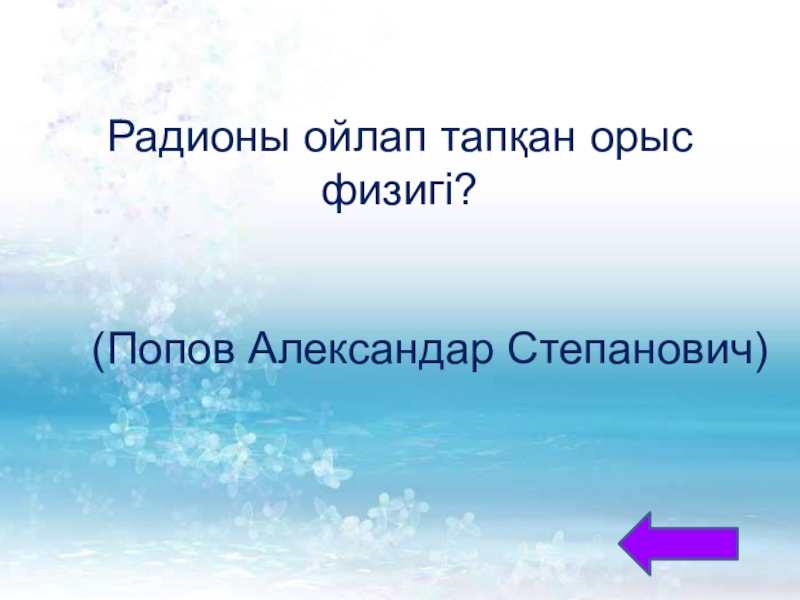 Радионы ойлап тапқан орыс физигі?

(Попов Александар Степанович)